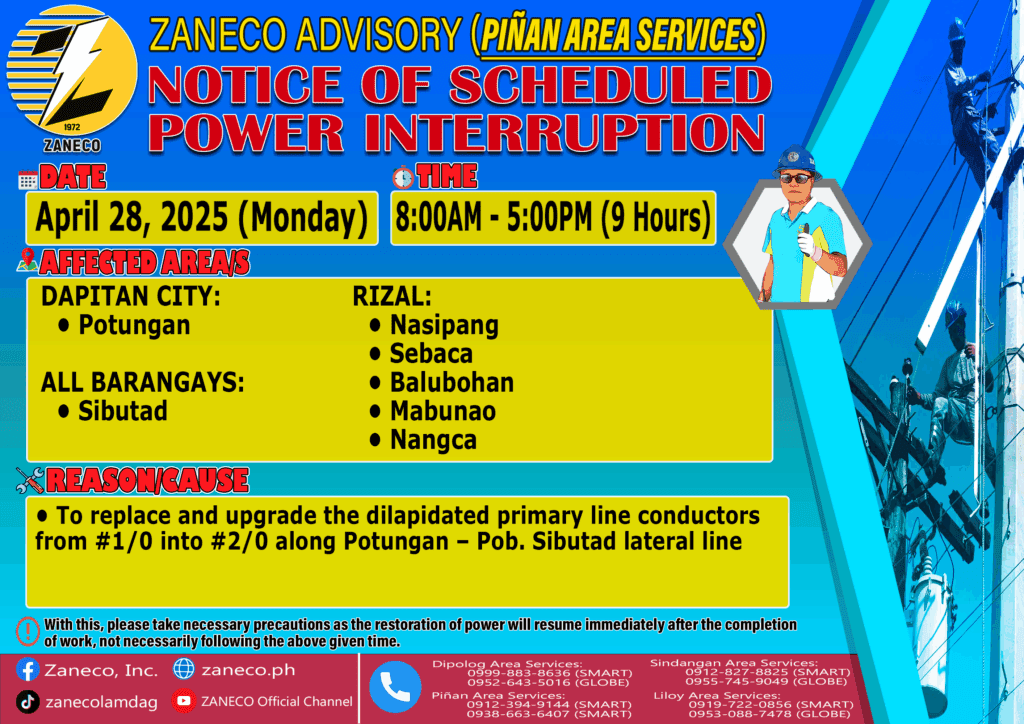 1972
ZANECO

ZANECO ADVISORY (PIÑAN AREA SERVICES)
NOTICE OF SCHEDULED POWER INTERRUPTION

DATE
April 28, 2025 (Monday)

TIME
8:00AM - 5:00PM (9 Hours)

AFFECTED AREA/S

DAPITAN CITY:
• Potungan

ALL BARANGAYS:
• Sibutad

RIZAL:
• Nasipang
• Sebaca
• Balubohan
• Mabunao
• Nangca

REASON/CAUSE
• To replace and upgrade the dilapidated primary line conductors from #1/0 into #2/0 along Potungan – Pob. Sibutad lateral line

With this, please take necessary precautions as the restoration of power will resume immediately after the completion of work, not necessarily following the above given time.

Zaneco, Inc.
zaneco.ph
zanecolamdag
ZANECO Official Channel

Dipolog Area Services:
0999-883-8636 (SMART)
0952-643-5016 (GLOBE)
Piñan Area Services:
0912-394-9144 (SMART)
0938-663-6407 (SMART)
Sindangan Area Services:
0912-827-8825 (SMART)
0955-745-9049 (GLOBE)
Liloy Area Services:
0919-722-0856 (SMART)
0953-088-7478 (GLOBE)